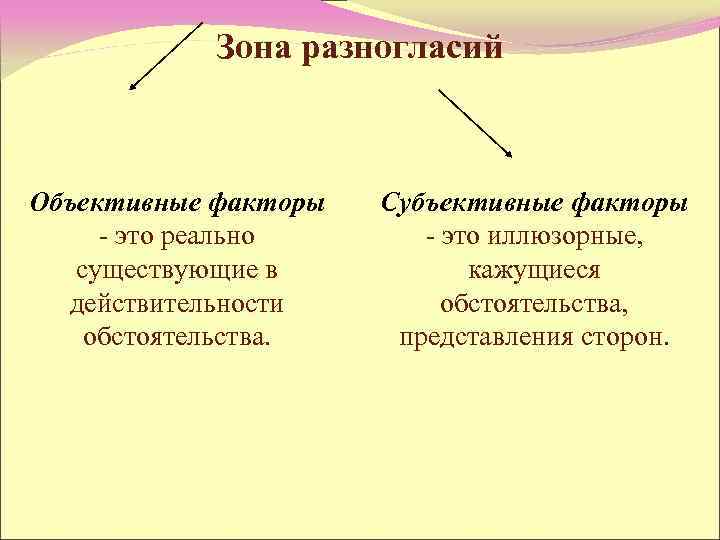 Зона разногласий

Объективные факторы - это реально существующие в действительности обстоятельства.

Субъективные факторы - это иллюзорные, кажущиеся обстоятельства, представления сторон.